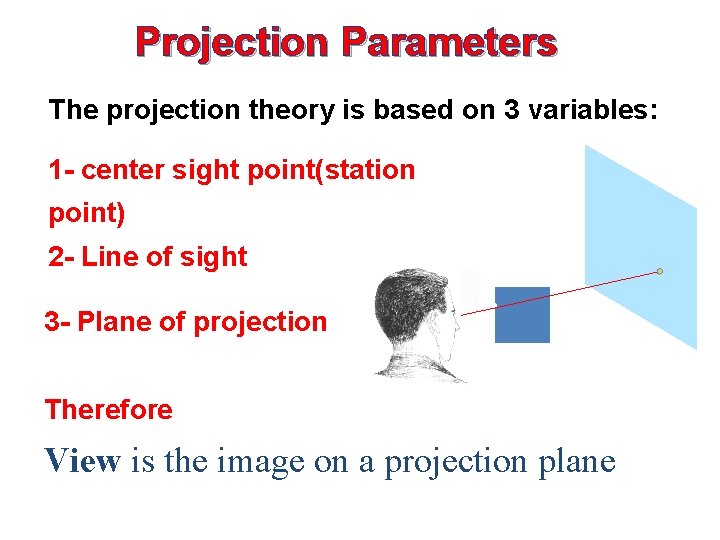 Projection Parameters

The projection theory is based on 3 variables:

1- center sight point(station point)

2- Line of sight

3- Plane of projection

Therefore

View is the image on a projection plane